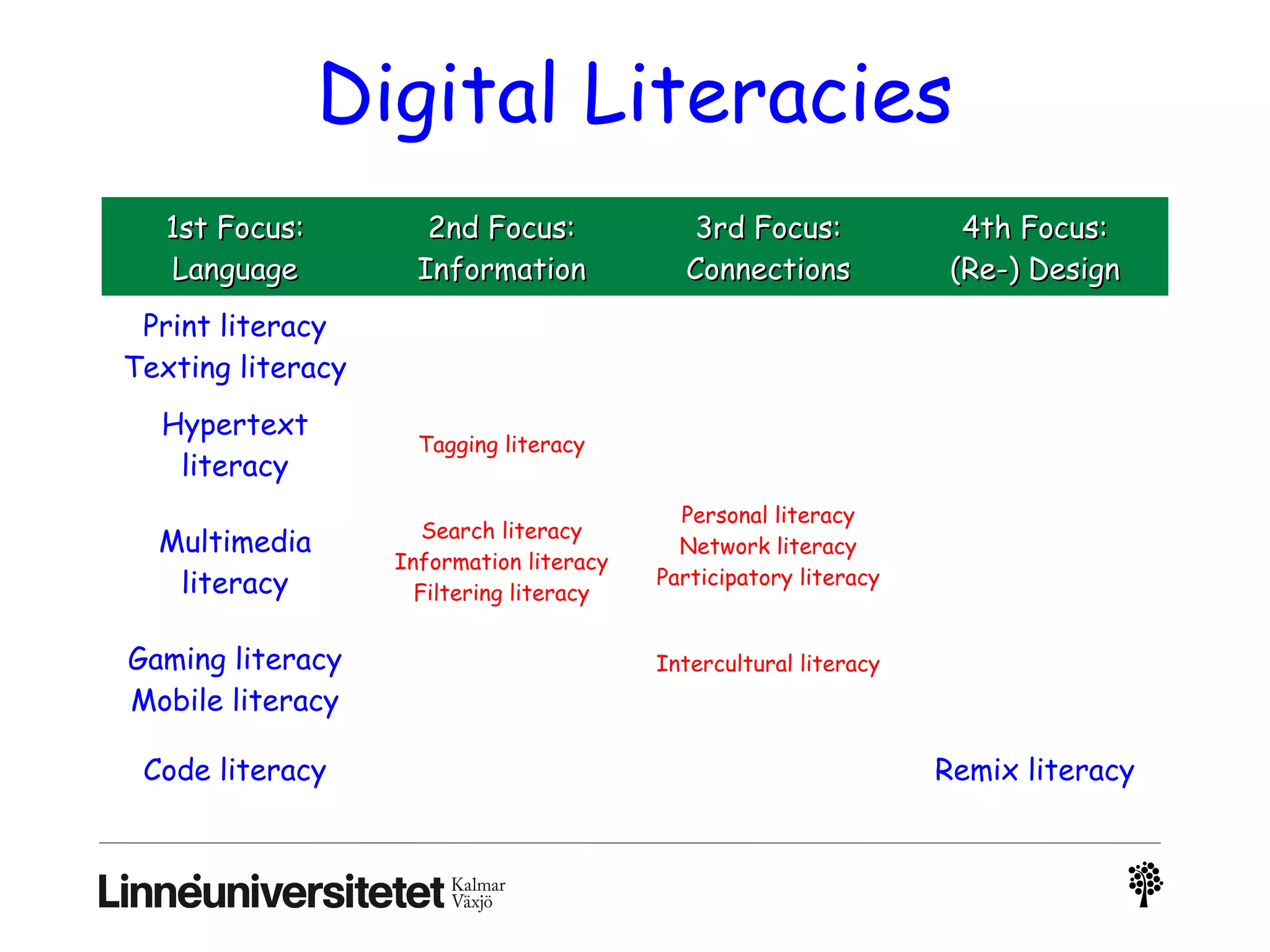 Digital Literacies

| 1st Focus: Language | 2nd Focus: Information | 3rd Focus: Connections | 4th Focus: (Re-) Design |
|---|---|---|---|
| Print literacy Texting literacy | | | |
| Hypertext literacy | Tagging literacy | | |
| Multimedia literacy | Search literacy Information literacy Filtering literacy | Personal literacy Network literacy Participatory literacy | |
| Gaming literacy Mobile literacy | | Intercultural literacy | |
| Code literacy | | | Remix literacy |

Linnéuniversitetet Kalmar Växjö